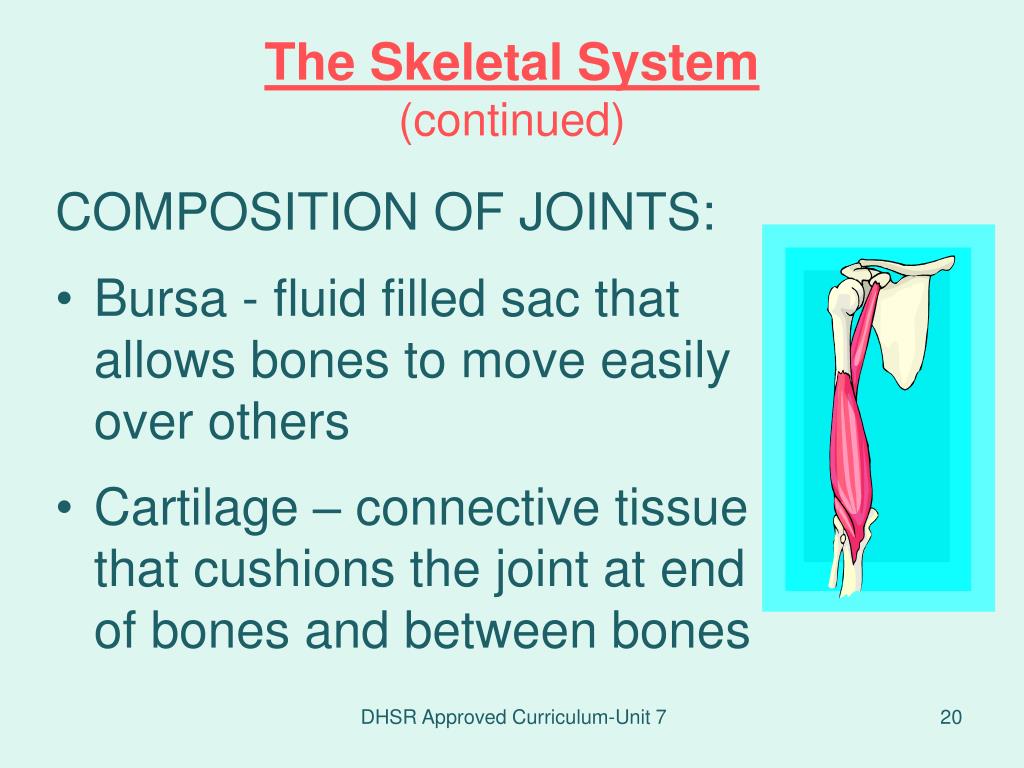 The Skeletal System
(continued)

COMPOSITION OF JOINTS:

• Bursa - fluid filled sac that allows bones to move easily over others

• Cartilage – connective tissue that cushions the joint at end of bones and between bones

DHSR Approved Curriculum-Unit 7

20